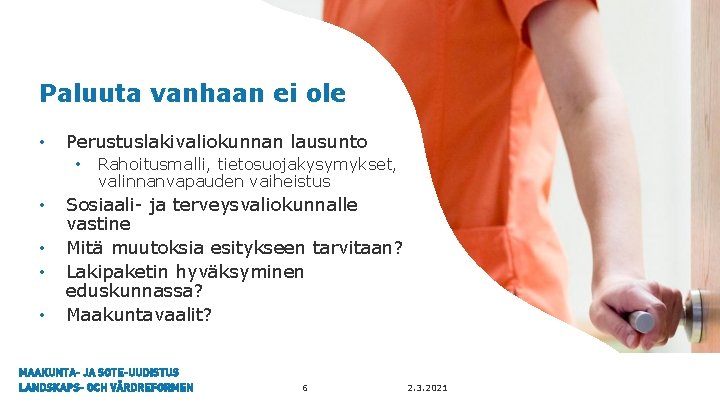 Paluuta vanhaan ei ole

• Perustuslakivaliokunnan lausunto
  • Rahoitusmalli, tietosuojakysymykset, valinnanvapauden vaiheistus
• Sosiaali- ja terveysvaliokunnalle vastine
• Mitä muutoksia esitykseen tarvitaan?
• Lakipaketin hyväksyminen eduskunnassa?
• Maakuntavaalit?

MAAKUNTA- JA SOTE-UUDISTUS
LANDSKAPS- OCH VÅRDREFORMEN

6

2.3.2021